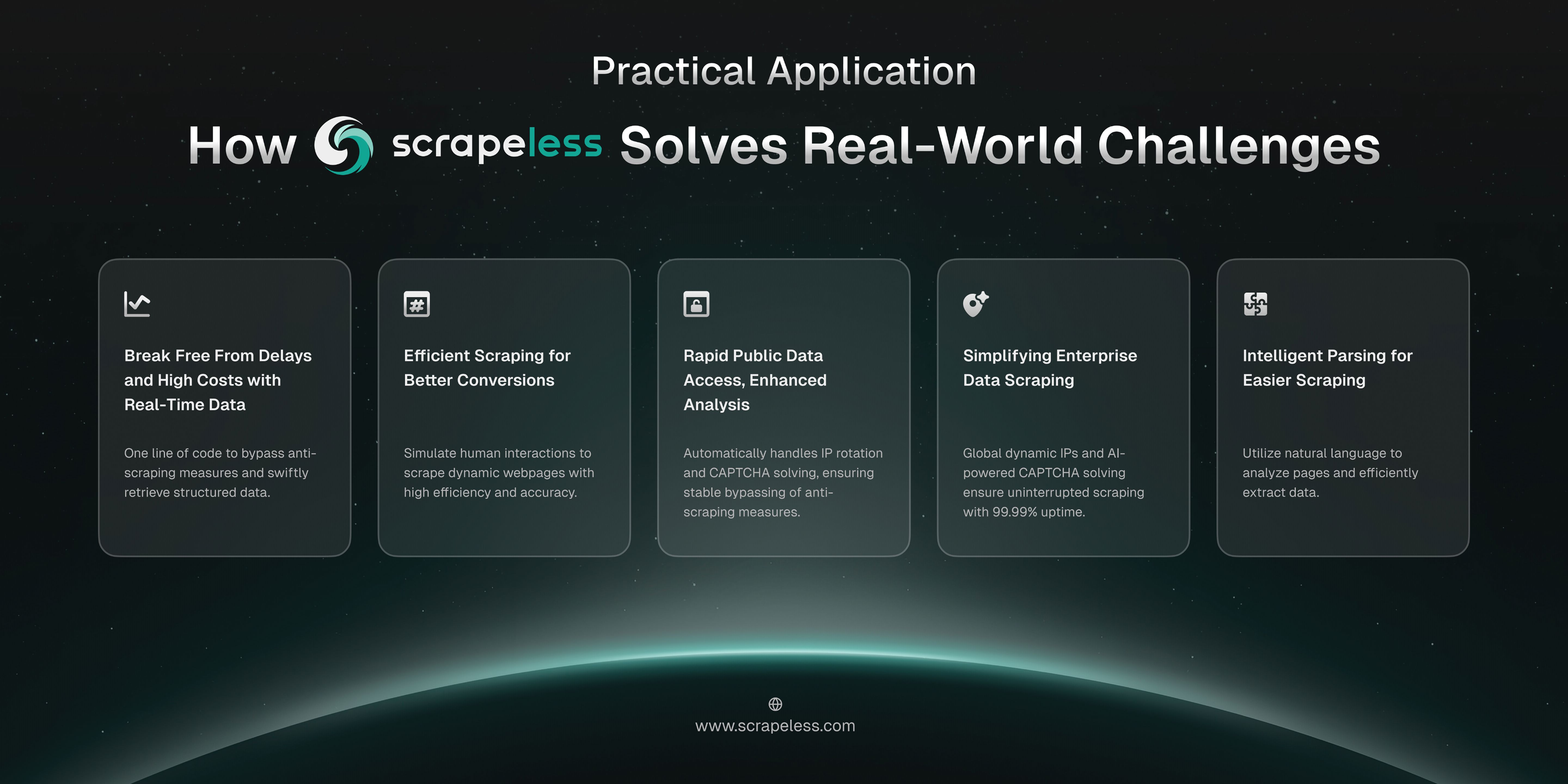 Practical Application

How scrapeless Solves Real-World Challenges

Break Free From Delays and High Costs with Real-Time Data

One line of code to bypass anti-scraping measures and swiftly retrieve structured data.

Efficient Scraping for Better Conversions

Simulate human interactions to scrape dynamic webpages with high efficiency and accuracy.

Rapid Public Data Access, Enhanced Analysis

Automatically handles IP rotation and CAPTCHA solving, ensuring stable bypassing of anti-scraping measures.

Simplifying Enterprise Data Scraping

Global dynamic IPs and AI-powered CAPTCHA solving ensure uninterrupted scraping with 99.99% uptime.

Intelligent Parsing for Easier Scraping

Utilize natural language to analyze pages and efficiently extract data.

www.scrapeless.com